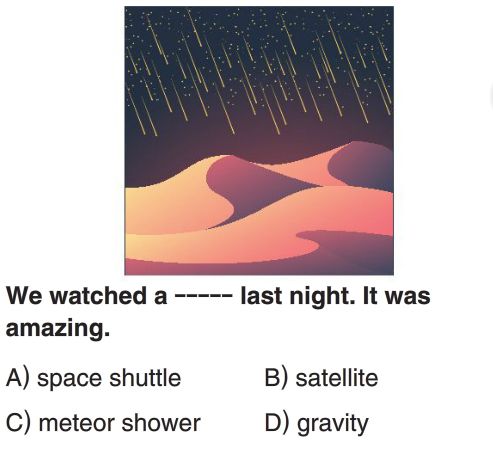 We watched a ----- last night. It was amazing.

A) space shuttle
B) satellite
C) meteor shower
D) gravity